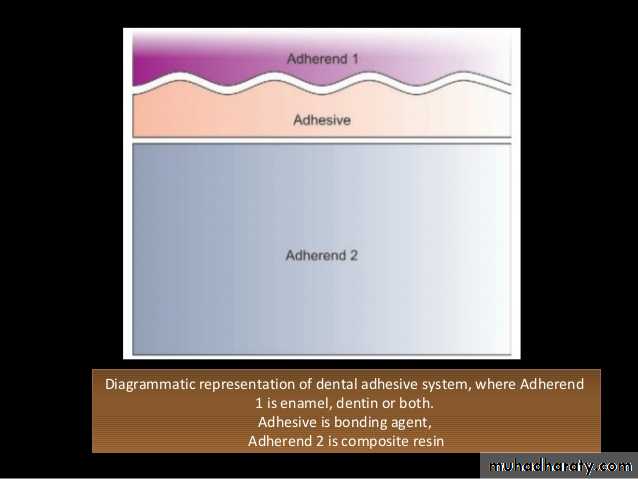 Adherend 1

Adhesive

Adherend 2

Diagrammatic representation of dental adhesive system, where Adherend 1 is enamel, dentin or both.
Adhesive is bonding agent,
Adherend 2 is composite resin

muhadharaty.com